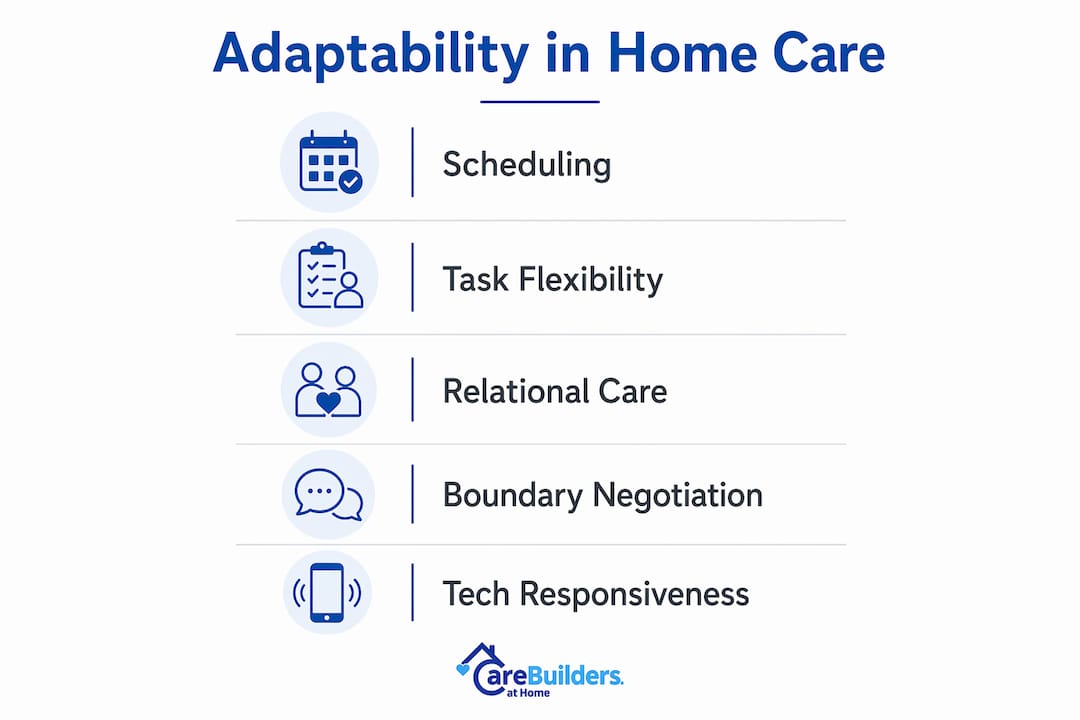 Adaptability in Home Care

Scheduling

Task Flexibility

Relational Care

Boundary Negotiation

Tech Responsiveness

CareBuilders.
at Home